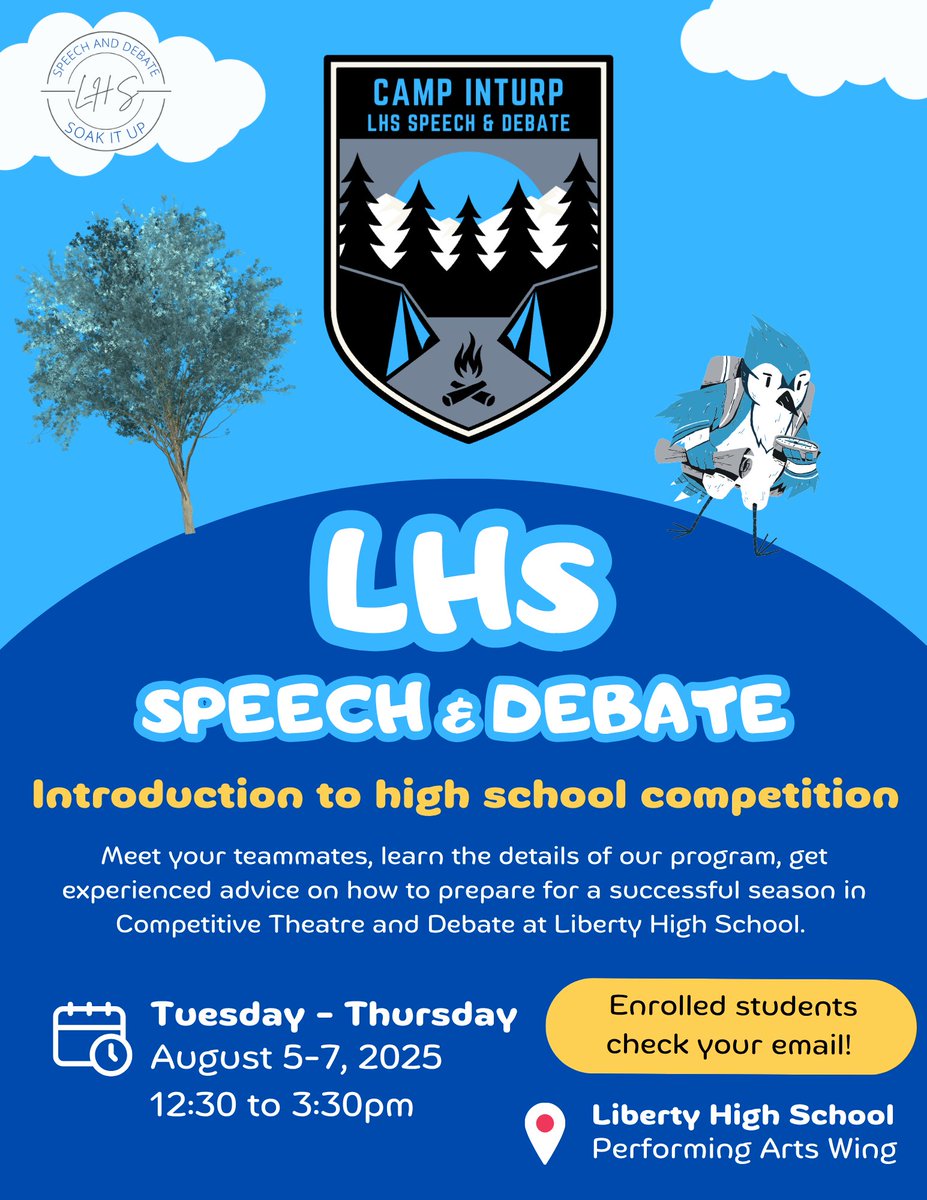 SPEECH AND DEBATE
LHS
SOAK IT UP

CAMP INTURP
LHS SPEECH & DEBATE

LHS
SPEECH & DEBATE

Introduction to high school competition

Meet your teammates, learn the details of our program, get experienced advice on how to prepare for a successful season in Competitive Theatre and Debate at Liberty High School.

Tuesday - Thursday
August 5-7, 2025
12:30 to 3:30pm

Enrolled students check your email!

Liberty High School
Performing Arts Wing